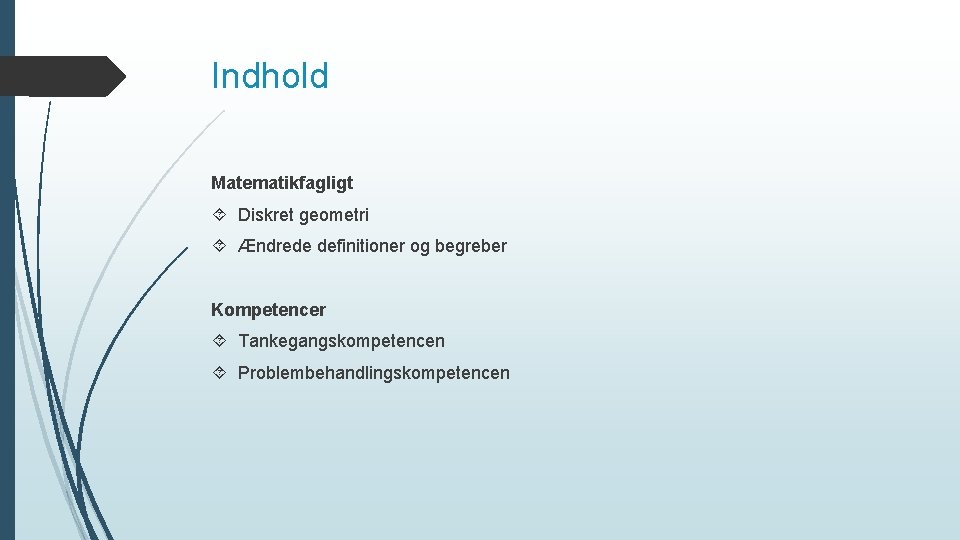 Indhold

Matematikfagligt

Diskret geometri

Ændrede definitioner og begreber

Kompetencer

Tankegangskompetencen

Problembehandlingskompetencen